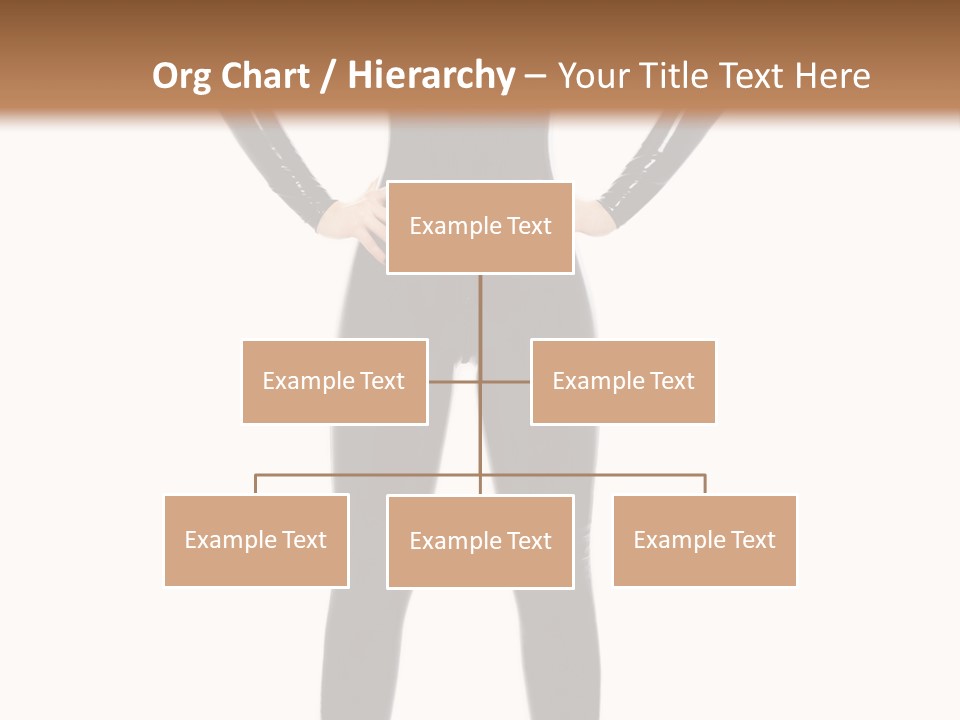 Org Chart / Hierarchy – Your Title Text Here

Example Text

Example Text

Example Text

Example Text

Example Text

Example Text